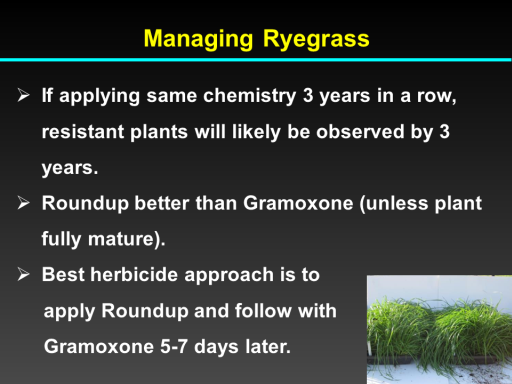 Managing Ryegrass

➢ If applying same chemistry 3 years in a row, resistant plants will likely be observed by 3 years.

➢ Roundup better than Gramoxone (unless plant fully mature).

➢ Best herbicide approach is to apply Roundup and follow with Gramoxone 5-7 days later.